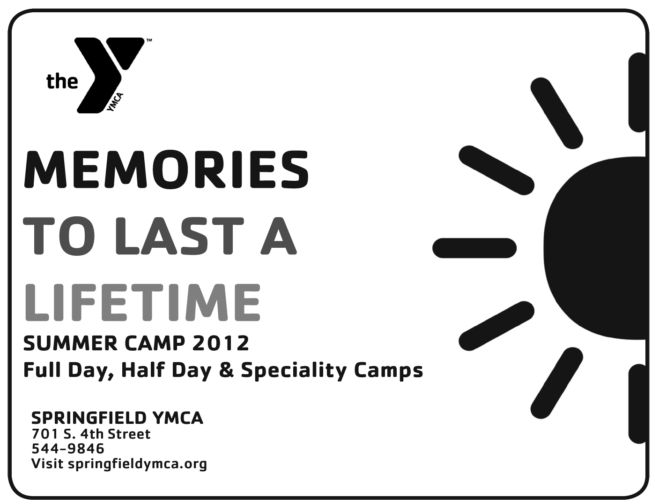 the YMCA

MEMORIES
TO LAST A
LIFETIME

SUMMER CAMP 2012
Full Day, Half Day & Speciality Camps

SPRINGFIELD YMCA
701 S. 4th Street
544-9846
Visit springfieldymca.org